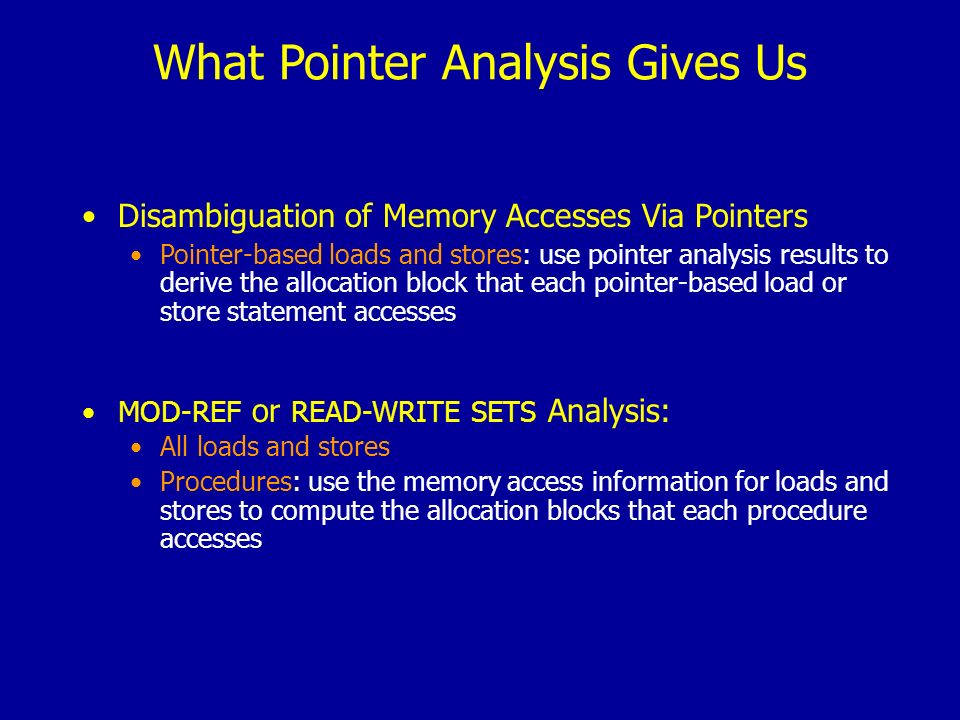 What Pointer Analysis Gives Us

• Disambiguation of Memory Accesses Via Pointers
  • Pointer-based loads and stores: use pointer analysis results to derive the allocation block that each pointer-based load or store statement accesses

• MOD-REF or READ-WRITE SETS Analysis:
  • All loads and stores
  • Procedures: use the memory access information for loads and stores to compute the allocation blocks that each procedure accesses